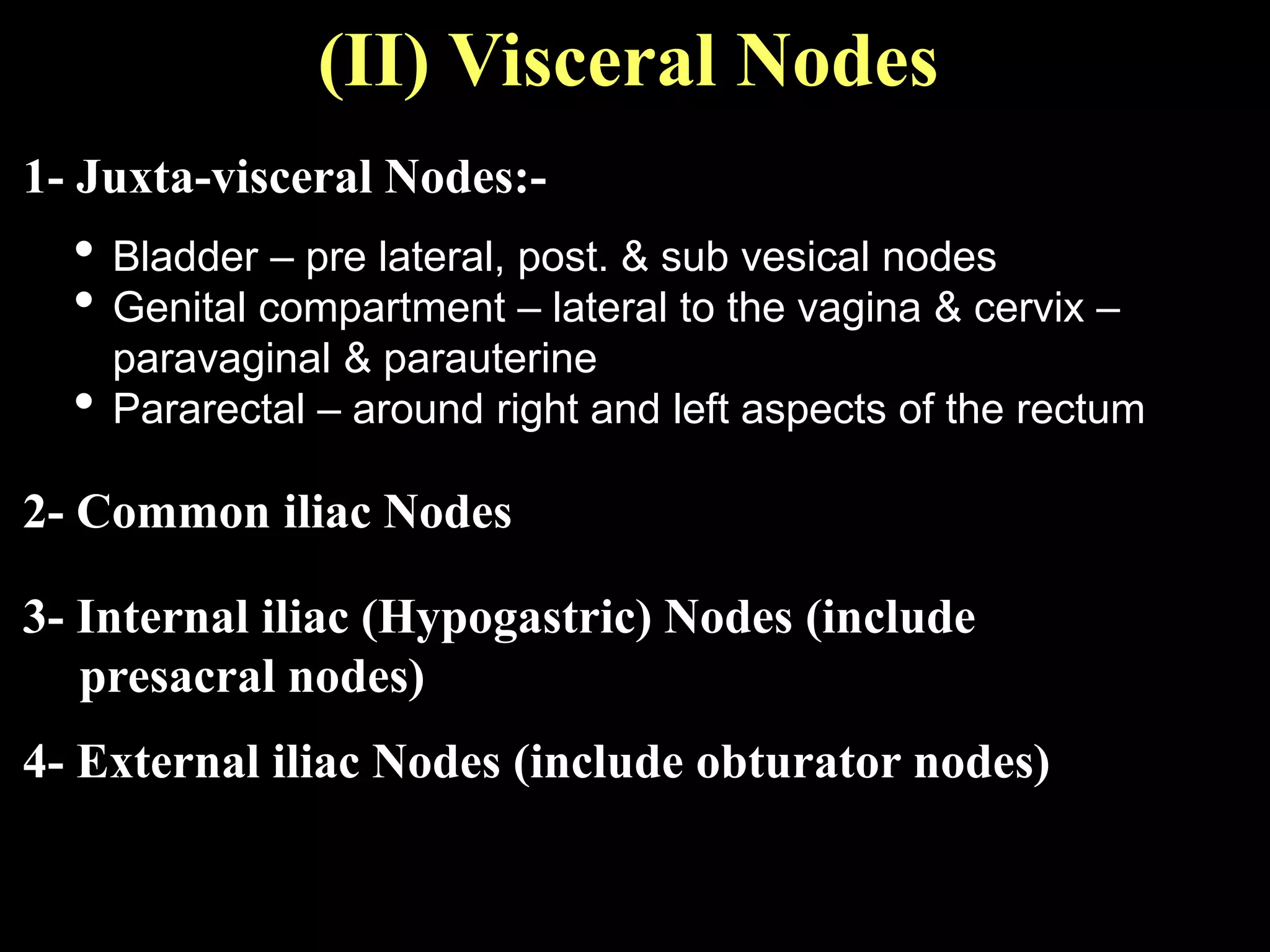 (II) Visceral Nodes

1- Juxta-visceral Nodes:-

• Bladder – pre lateral, post. & sub vesical nodes
• Genital compartment – lateral to the vagina & cervix – paravaginal & parauterine
• Pararectal – around right and left aspects of the rectum

2- Common iliac Nodes

3- Internal iliac (Hypogastric) Nodes (include presacral nodes)

4- External iliac Nodes (include obturator nodes)